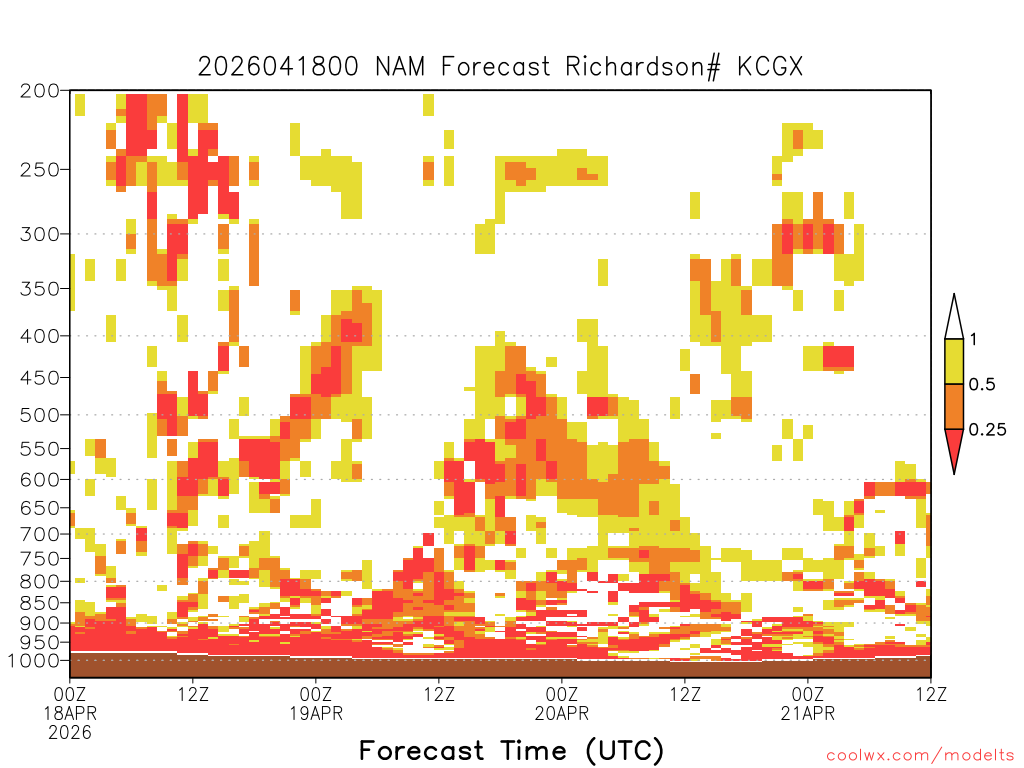 2026041800 NAM Forecast Richardson# KCGX

200
250
300
350
400
450
500
550
600
650
700
750
800
850
900
950
1000

1
0.5
0.25

00Z
18APR
2026
12Z
00Z
19APR
12Z
00Z
20APR
12Z
00Z
21APR
12Z

Forecast Time (UTC)

coolwx.com/modelts